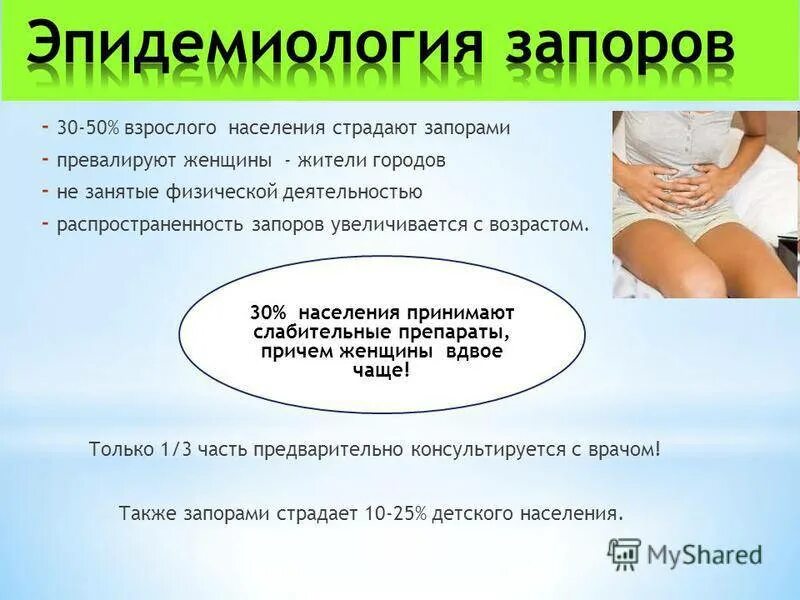 Эпидемиология запоров

- 30-50% взрослого населения страдают запорами
- превалируют женщины - жители городов
- не занятые физической деятельностью
- распространенность запоров увеличивается с возрастом.

30% населения принимают слабительные препараты, причем женщины вдвое чаще!

Только 1/3 часть предварительно консультируется с врачом!

Также запорами страдает 10-25% детского населения.

MyShared